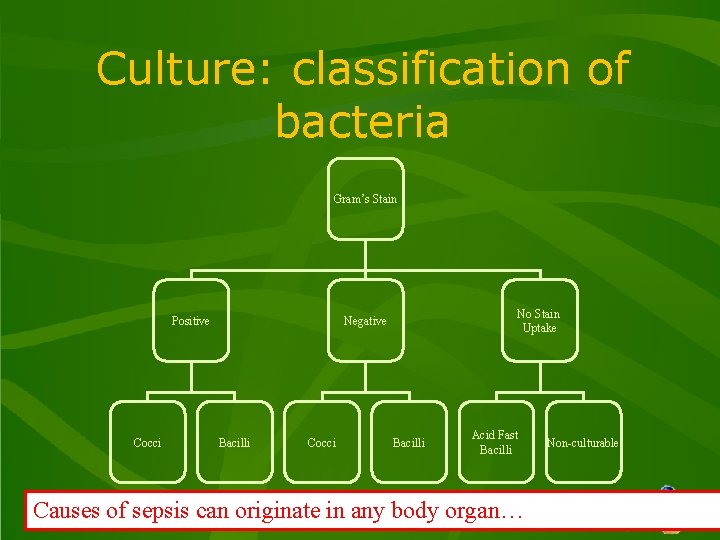 Culture: classification of bacteria

Gram's Stain

Positive

Negative

No Stain Uptake

Cocci

Bacilli

Cocci

Bacilli

Acid Fast Bacilli

Non-culturable

Causes of sepsis can originate in any body organ…